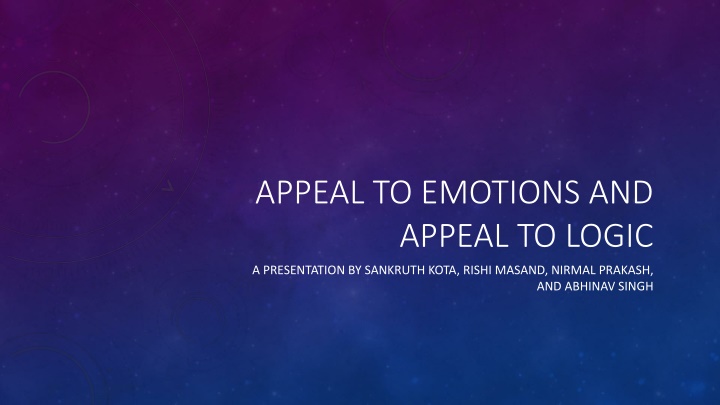 APPEAL TO EMOTIONS AND APPEAL TO LOGIC

A PRESENTATION BY SANKRUTH KOTA, RISHI MASAND, NIRMAL PRAKASH, AND ABHINAV SINGH